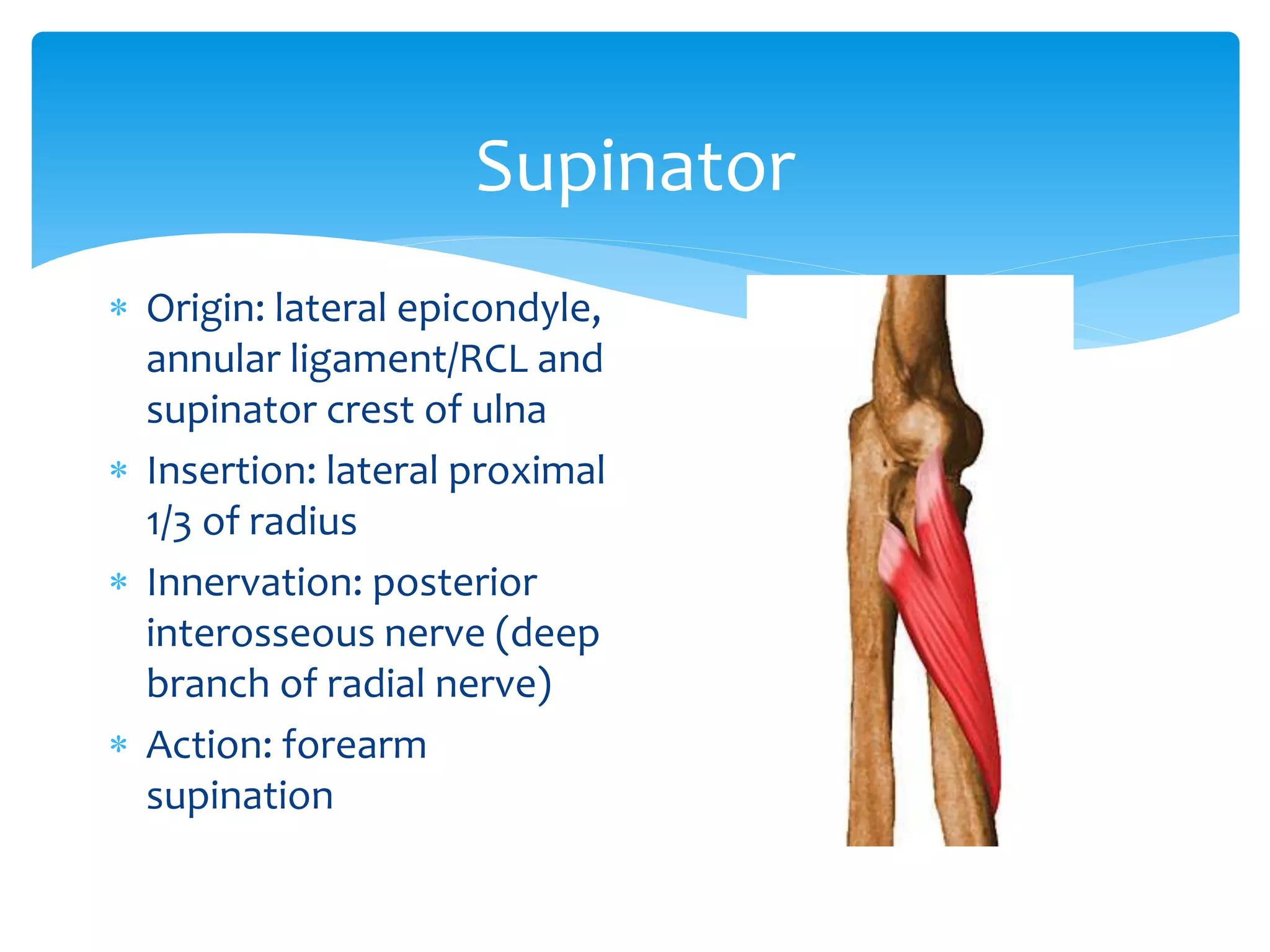 Supinator

* Origin: lateral epicondyle, annular ligament/RCL and supinator crest of ulna
* Insertion: lateral proximal 1/3 of radius
* Innervation: posterior interosseous nerve (deep branch of radial nerve)
* Action: forearm supination